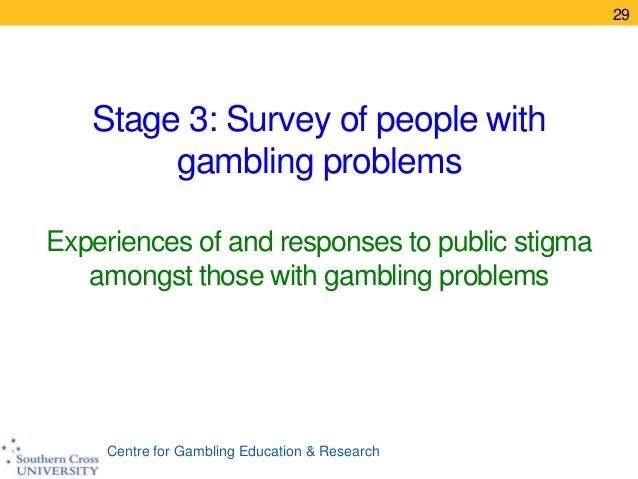 29

Stage 3: Survey of people with gambling problems

Experiences of and responses to public stigma amongst those with gambling problems

Southern Cross UNIVERSITY

Centre for Gambling Education & Research